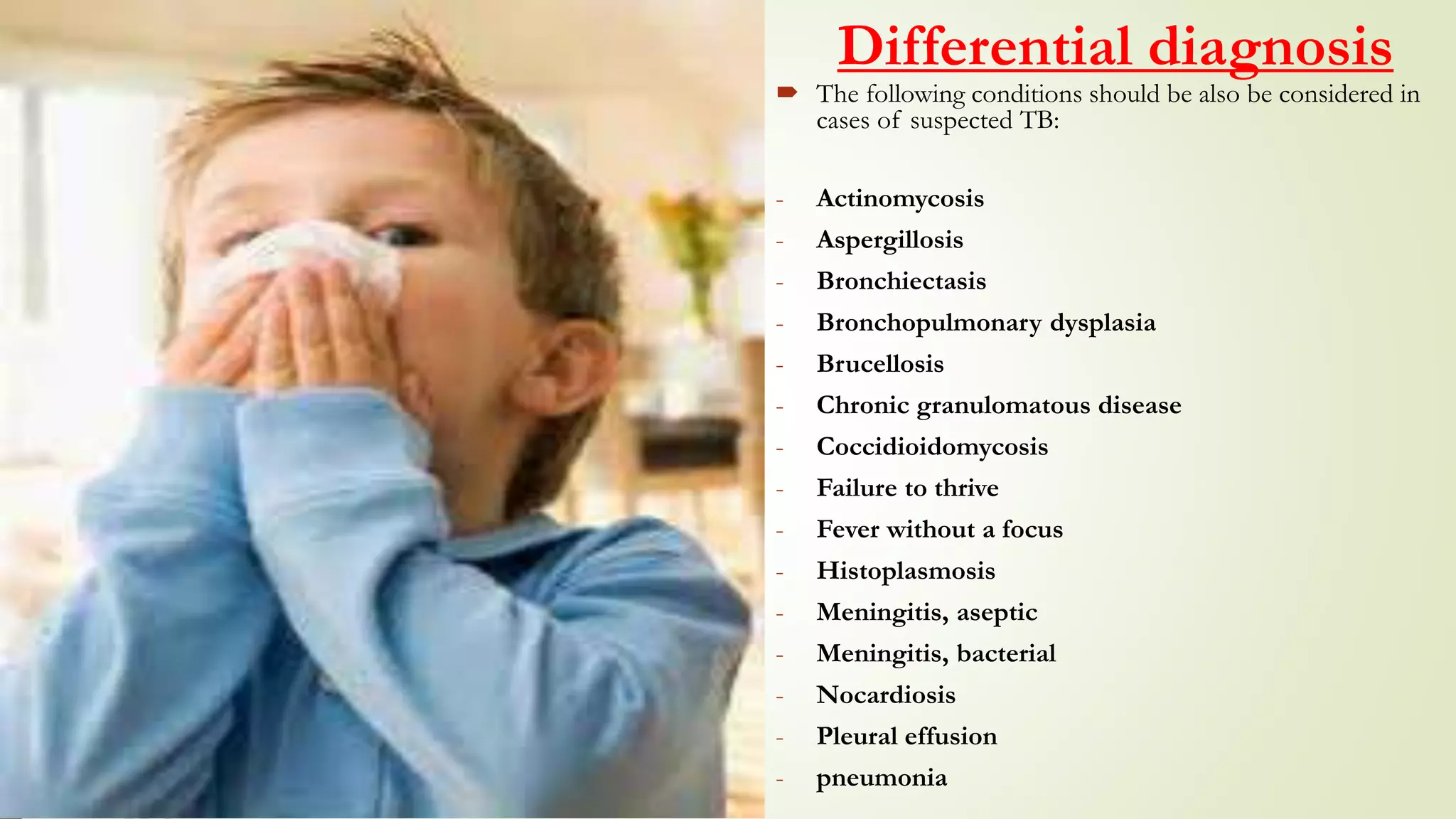 Differential diagnosis

The following conditions should be also be considered in cases of suspected TB:

- Actinomycosis
- Aspergillosis
- Bronchiectasis
- Bronchopulmonary dysplasia
- Brucellosis
- Chronic granulomatous disease
- Coccidioidomycosis
- Failure to thrive
- Fever without a focus
- Histoplasmosis
- Meningitis, aseptic
- Meningitis, bacterial
- Nocardiosis
- Pleural effusion
- pneumonia